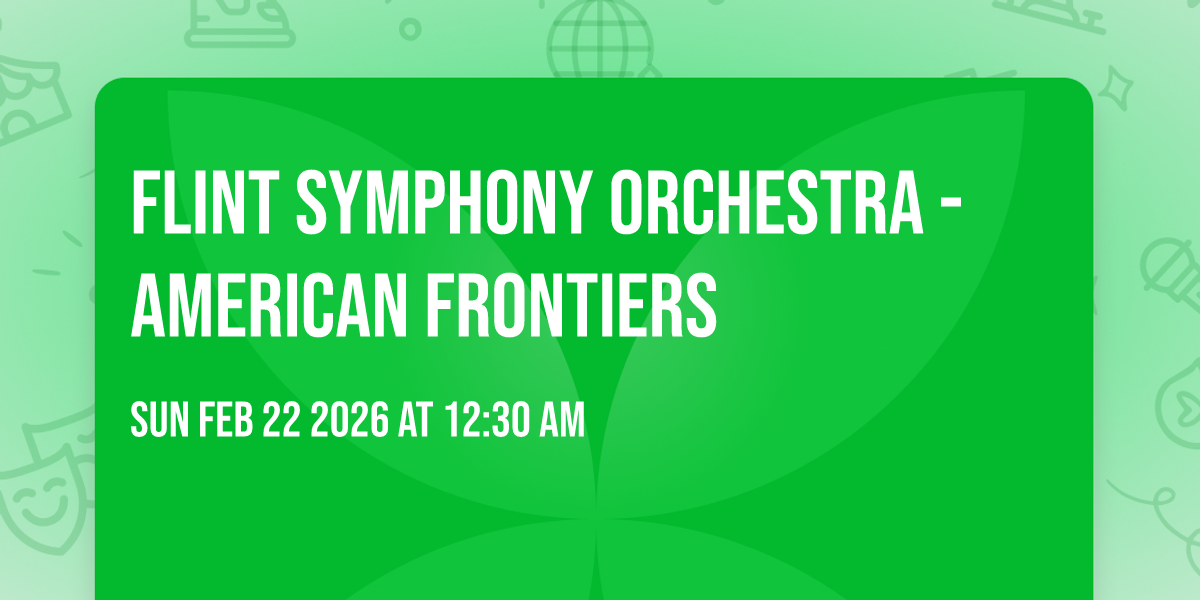 FLINT SYMPHONY ORCHESTRA - AMERICAN FRONTIERS

SUN FEB 22 2026 AT 12:30 AM